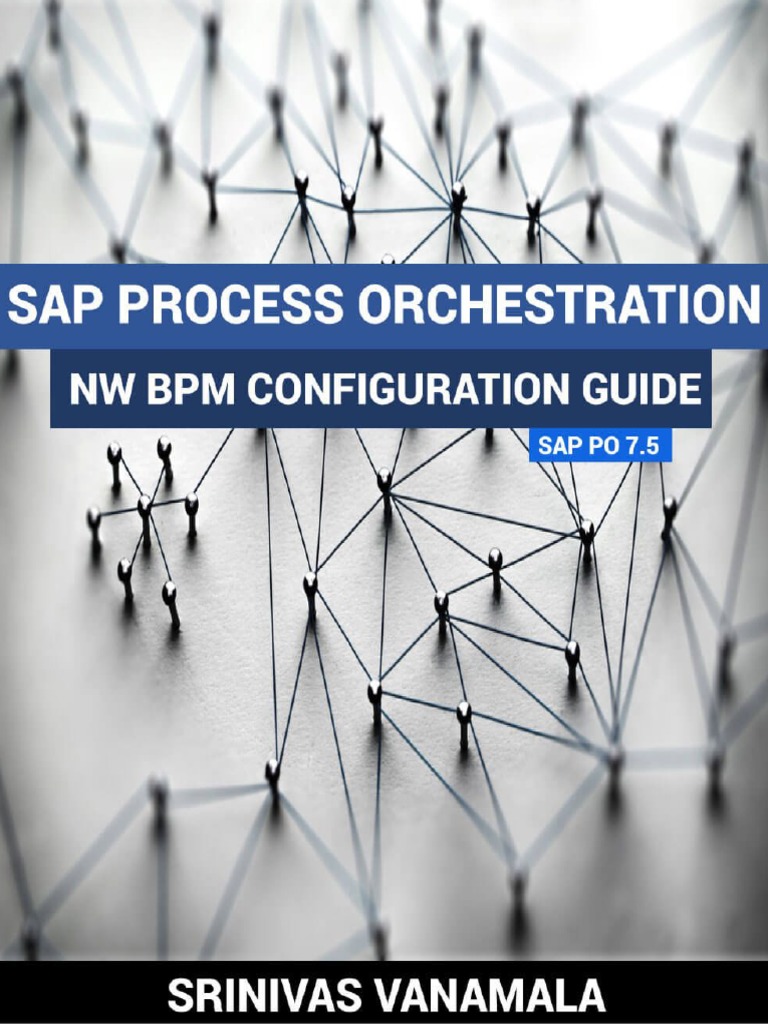 SAP PROCESS ORCHESTRATION

NW BPM CONFIGURATION GUIDE

SAP PO 7.5

SRINIVAS VANAMALA